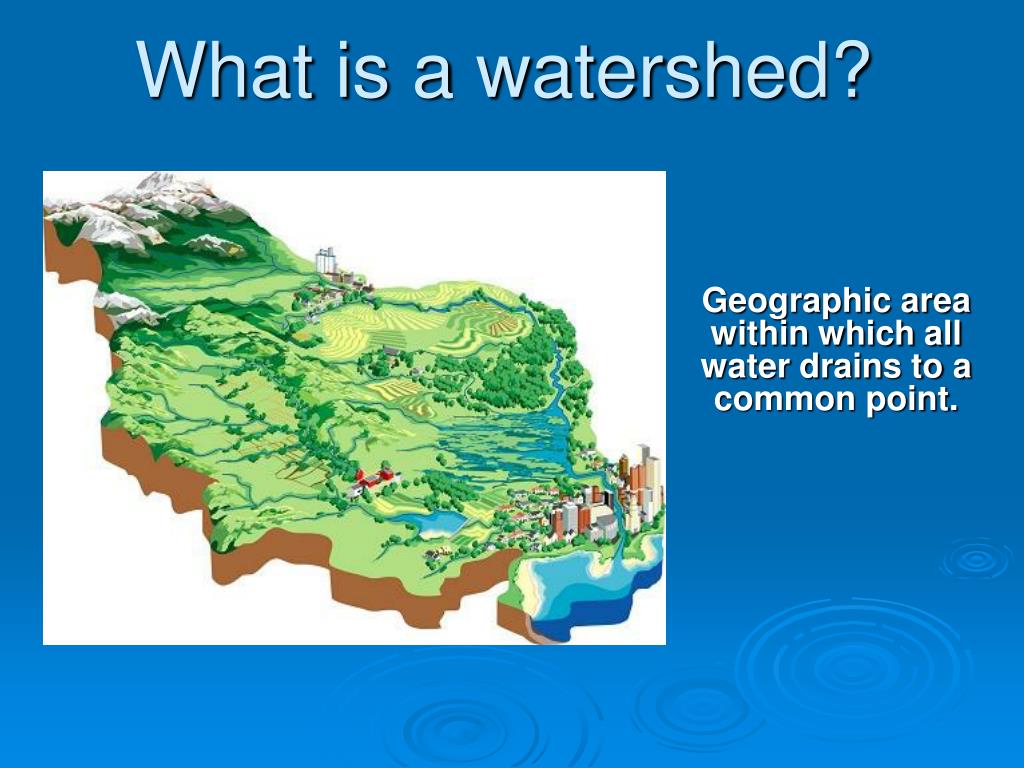 What is a watershed?

Geographic area within which all water drains to a common point.